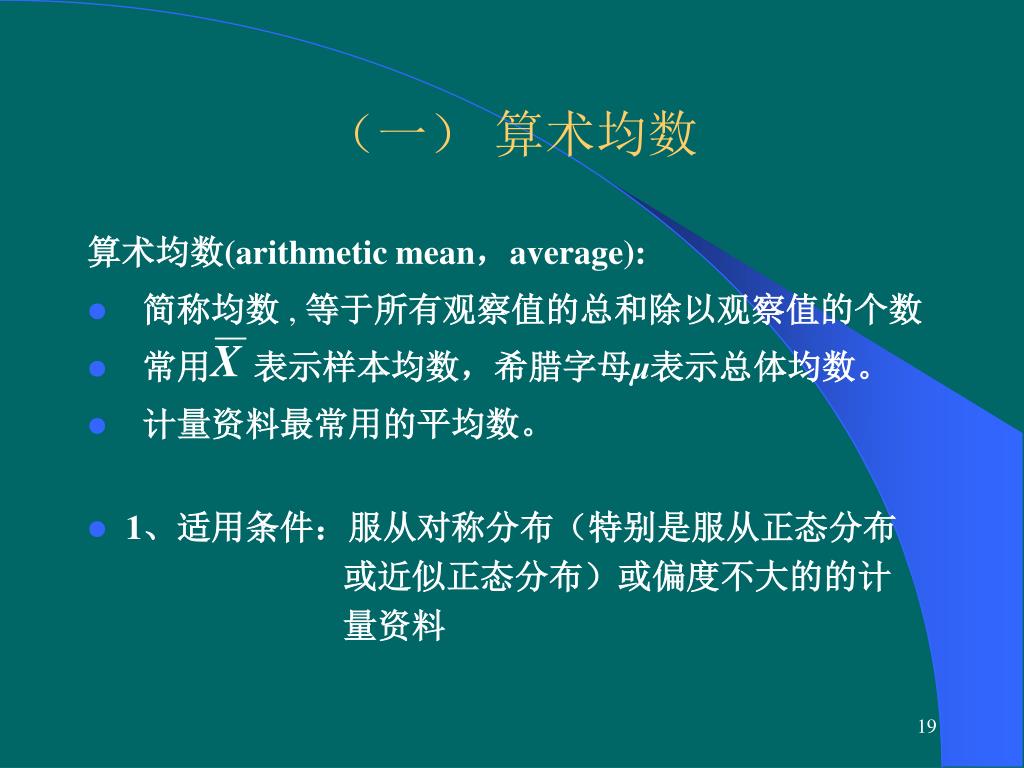 （一） 算术均数

算术均数(arithmetic mean，average):

- 简称均数 , 等于所有观察值的总和除以观察值的个数
- 常用$\overline{X}$ 表示样本均数，希腊字母$\mu$表示总体均数。
- 计量资料最常用的平均数。

- 1、适用条件：服从对称分布（特别是服从正态分布或近似正态分布）或偏度不大的的计量资料

19